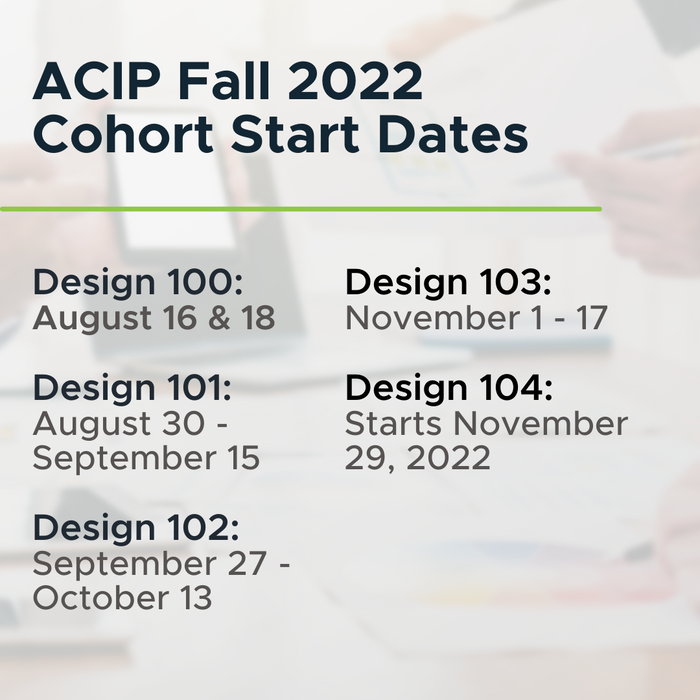 ACIP Fall 2022
Cohort Start Dates

Design 100:
August 16 & 18

Design 101:
August 30 - September 15

Design 102:
September 27 - October 13

Design 103:
November 1 - 17

Design 104:
Starts November 29, 2022